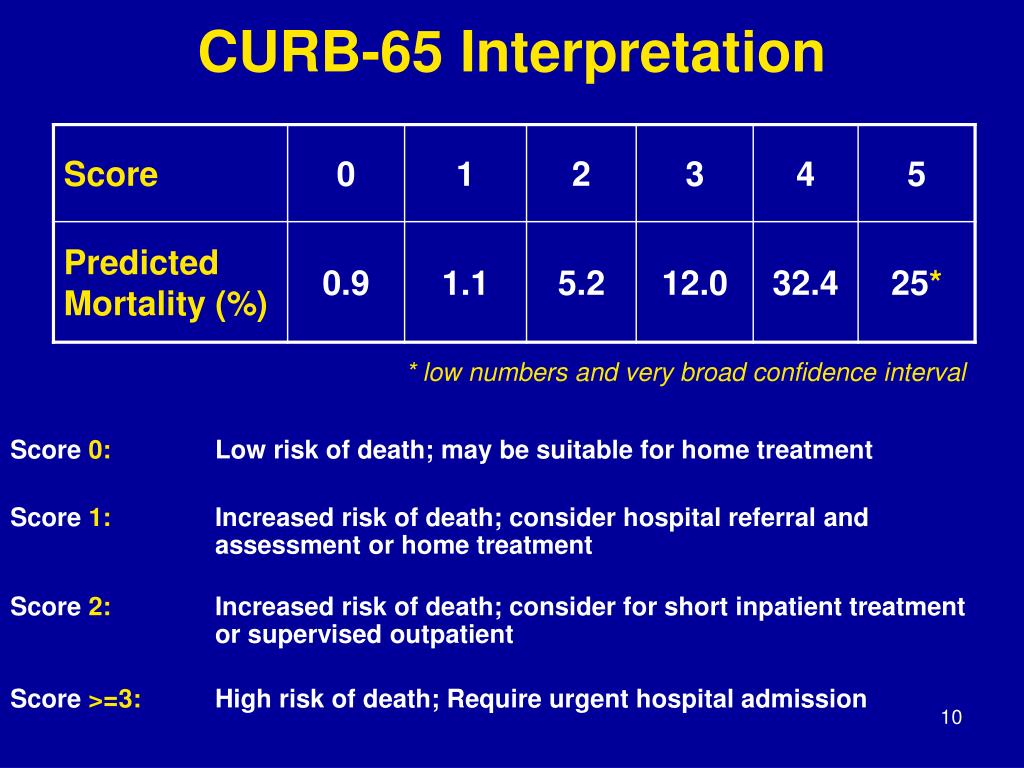 CURB-65 Interpretation

| Score | 0 | 1 | 2 | 3 | 4 | 5 |
|---|---|---|---|---|---|---|
| Predicted Mortality (%) | 0.9 | 1.1 | 5.2 | 12.0 | 32.4 | 25* |

* low numbers and very broad confidence interval

Score 0: Low risk of death; may be suitable for home treatment

Score 1: Increased risk of death; consider hospital referral and assessment or home treatment

Score 2: Increased risk of death; consider for short inpatient treatment or supervised outpatient

Score >=3: High risk of death; Require urgent hospital admission

10